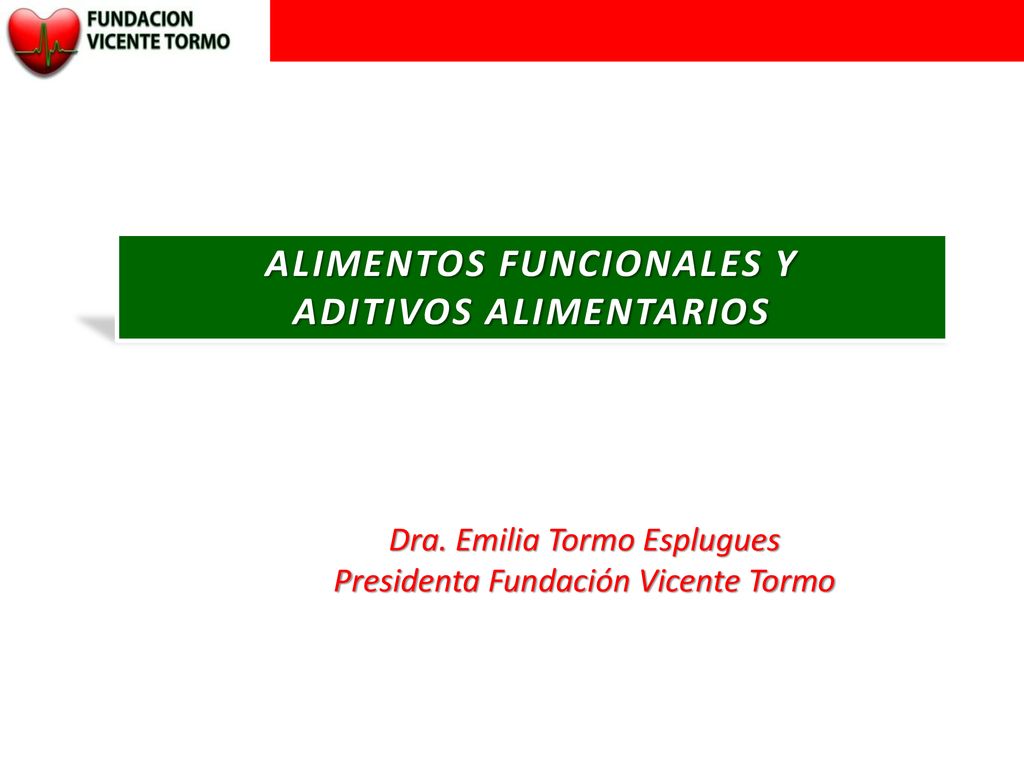 FUNDACION
VICENTE TORMO

ALIMENTOS FUNCIONALES Y
ADITIVOS ALIMENTARIOS

Dra. Emilia Tormo Esplugues
Presidenta Fundación Vicente Tormo